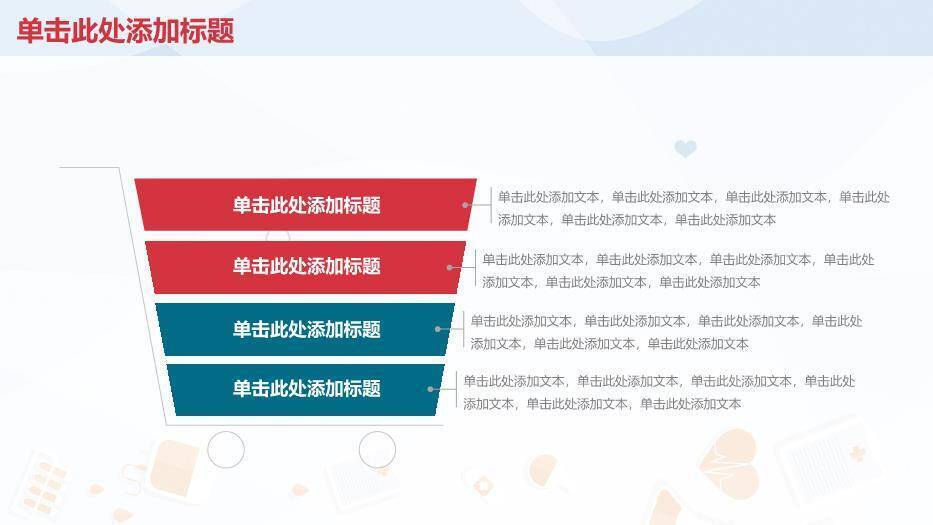 单击此处添加标题

单击此处添加标题

单击此处添加文本，单击此处添加文本，单击此处添加文本，单击此处添加文本，单击此处添加文本，单击此处添加文本

单击此处添加标题

单击此处添加文本，单击此处添加文本，单击此处添加文本，单击此处添加文本，单击此处添加文本，单击此处添加文本

单击此处添加标题

单击此处添加文本，单击此处添加文本，单击此处添加文本，单击此处添加文本，单击此处添加文本，单击此处添加文本

单击此处添加标题

单击此处添加文本，单击此处添加文本，单击此处添加文本，单击此处添加文本，单击此处添加文本，单击此处添加文本